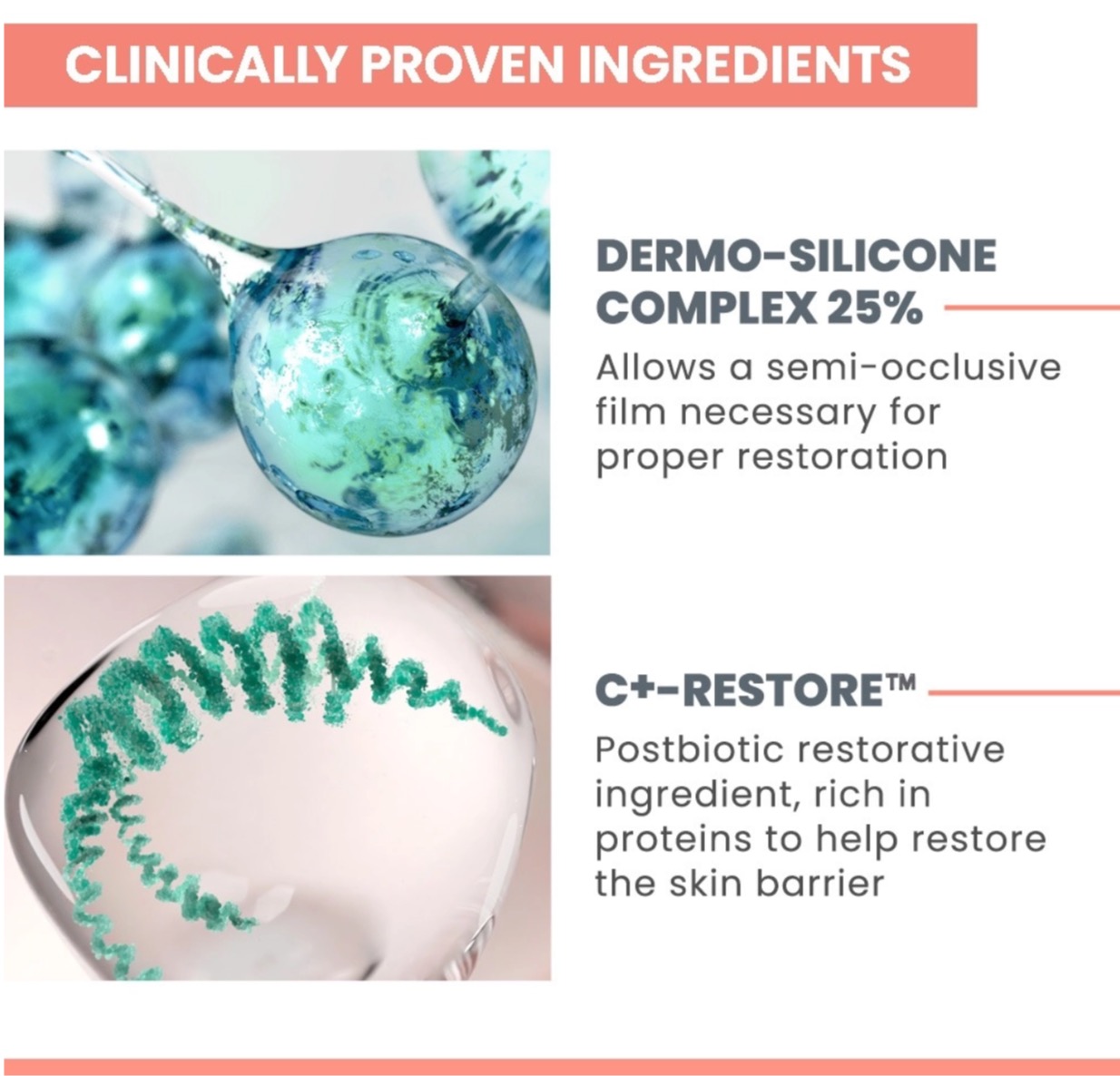 CLINICALLY PROVEN INGREDIENTS

DERMO-SILICONE COMPLEX 25%

Allows a semi-occlusive film necessary for proper restoration

C+-RESTORE™

Postbiotic restorative ingredient, rich in proteins to help restore the skin barrier